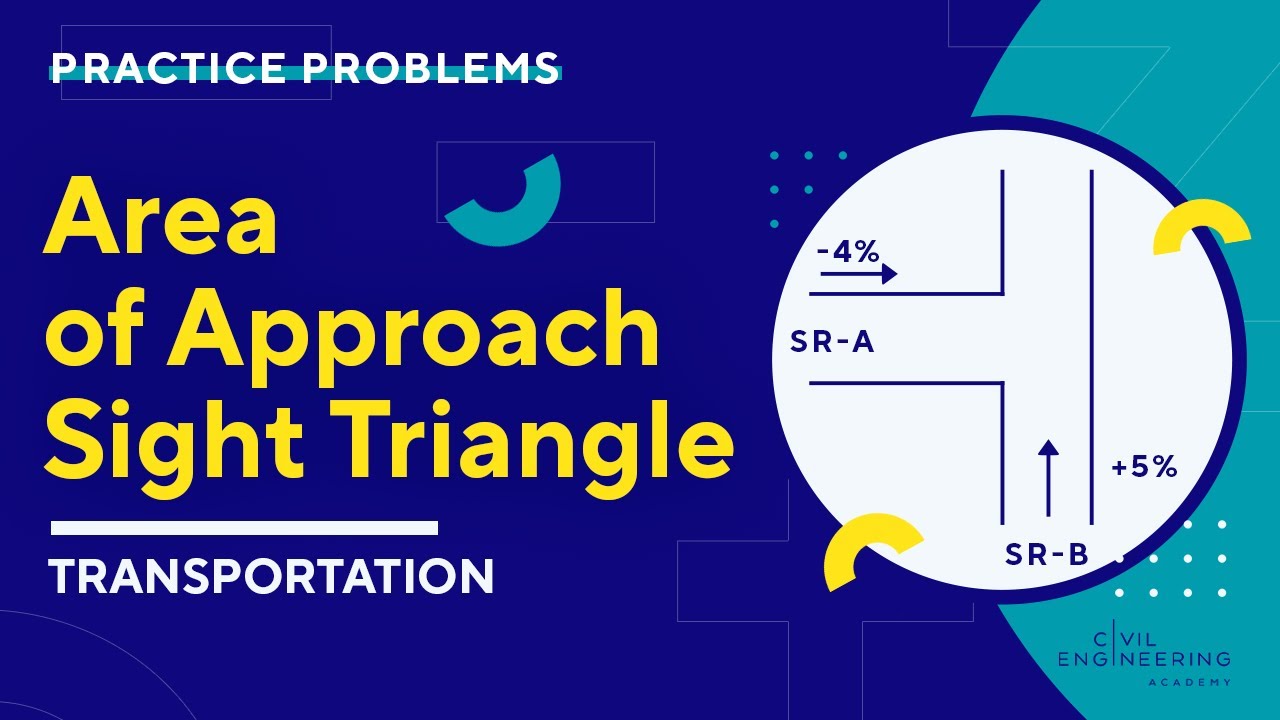 PRACTICE PROBLEMS

Area of Approach Sight Triangle

TRANSPORTATION

-4%

SR-A

+5%

SR-B

CIVIL ENGINEERING ACADEMY